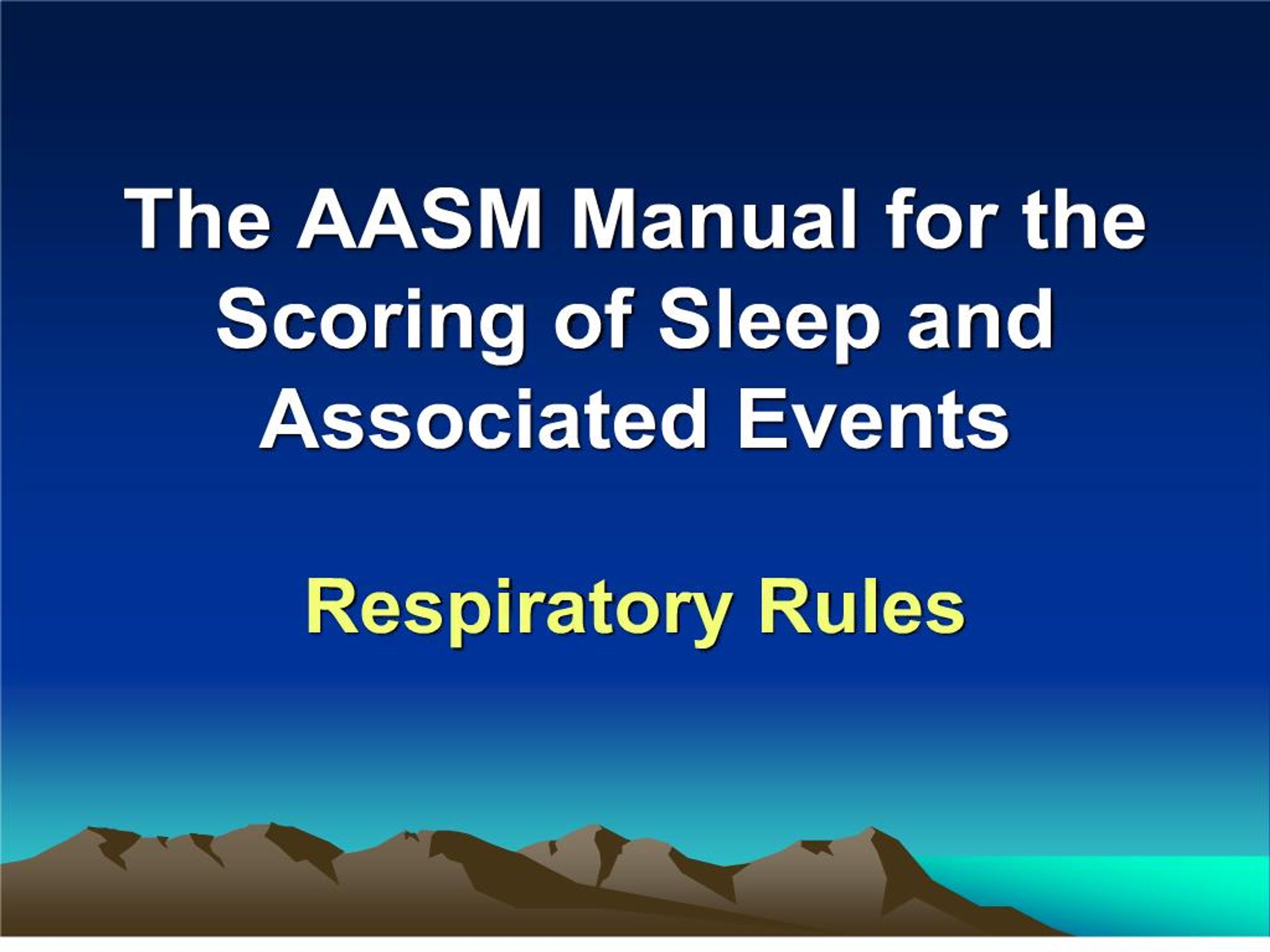 The AASM Manual for the Scoring of Sleep and Associated Events

Respiratory Rules